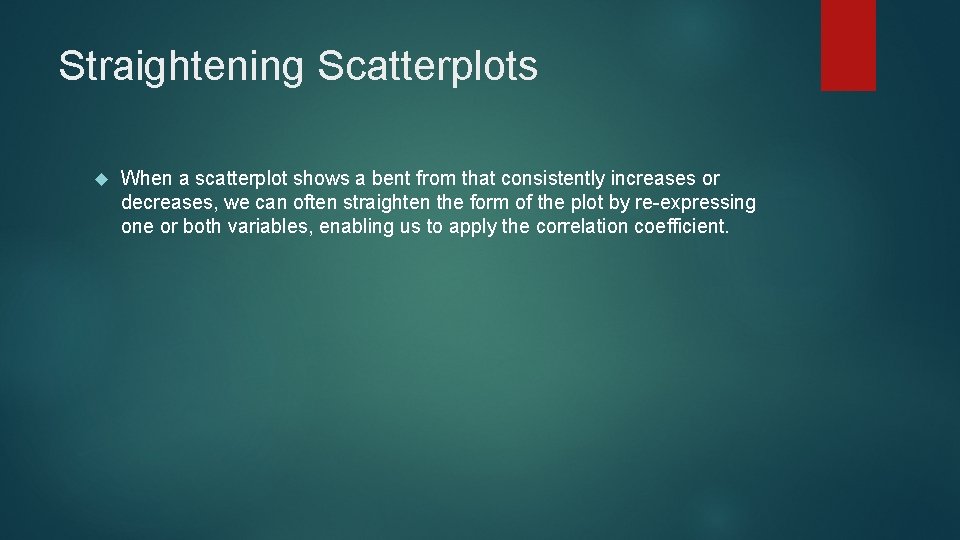 Straightening Scatterplots

When a scatterplot shows a bent from that consistently increases or decreases, we can often straighten the form of the plot by re-expressing one or both variables, enabling us to apply the correlation coefficient.